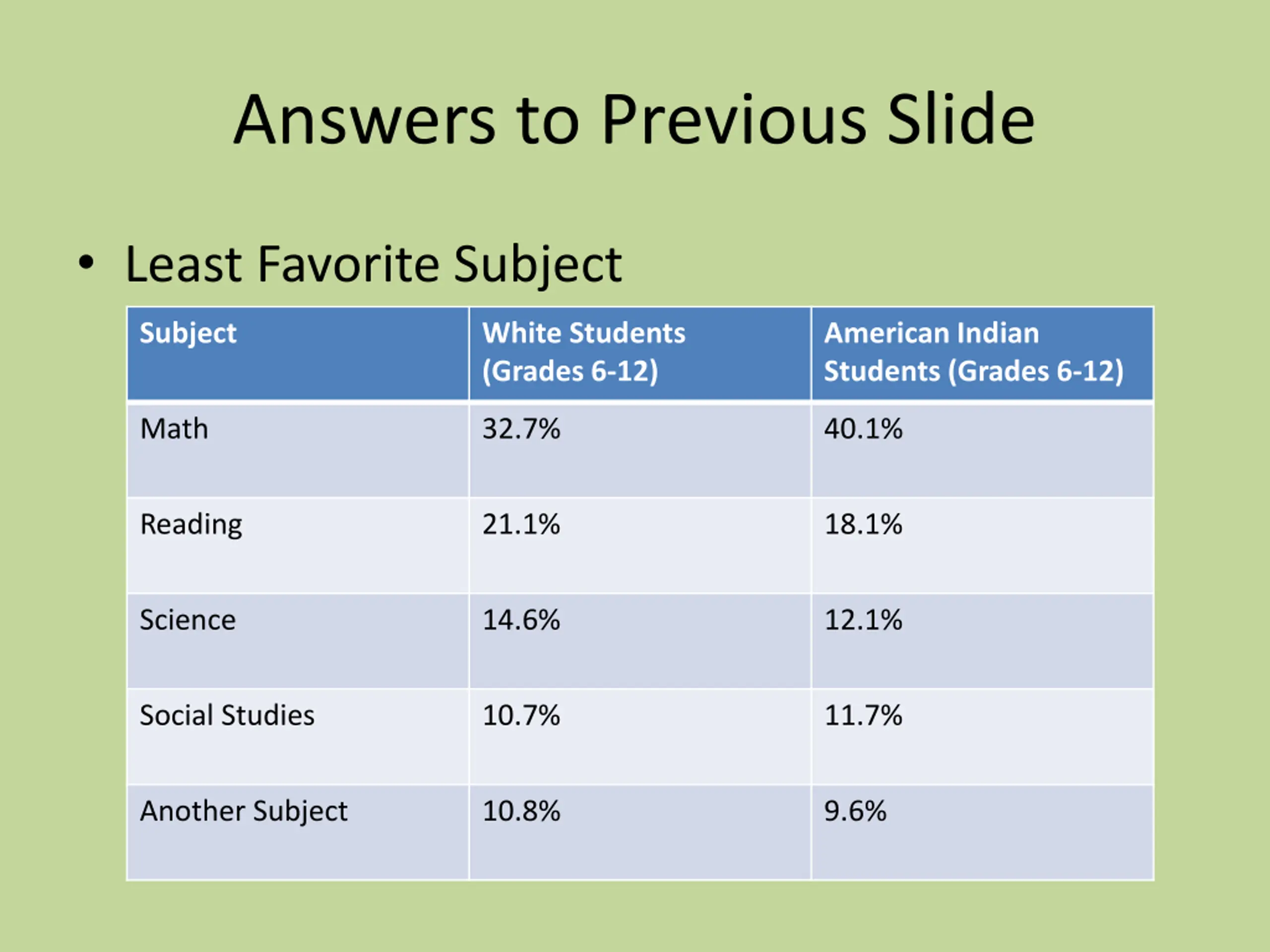 Answers to Previous Slide

• Least Favorite Subject

| Subject | White Students (Grades 6-12) | American Indian Students (Grades 6-12) |
|---|---|---|
| Math | 32.7% | 40.1% |
| Reading | 21.1% | 18.1% |
| Science | 14.6% | 12.1% |
| Social Studies | 10.7% | 11.7% |
| Another Subject | 10.8% | 9.6% |